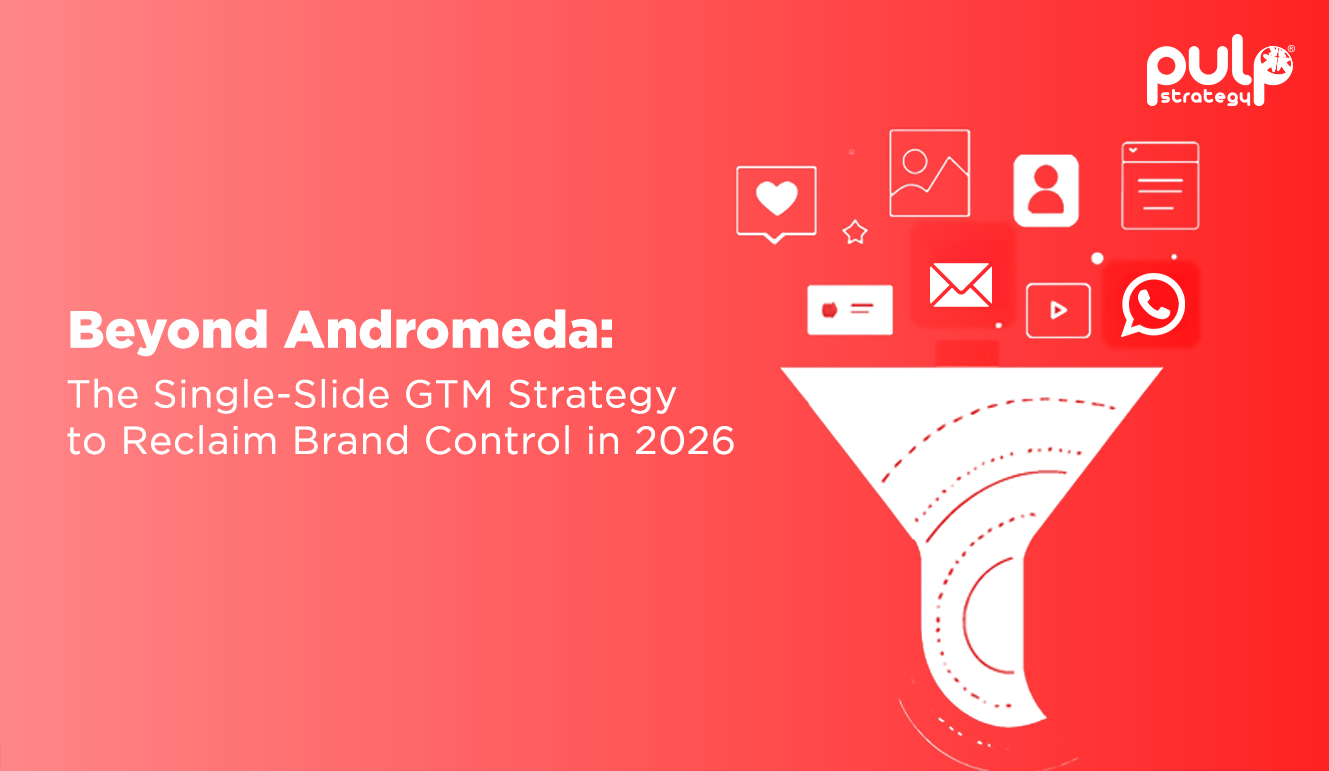 pulp strategy

Beyond Andromeda:

The Single-Slide GTM Strategy to Reclaim Brand Control in 2026